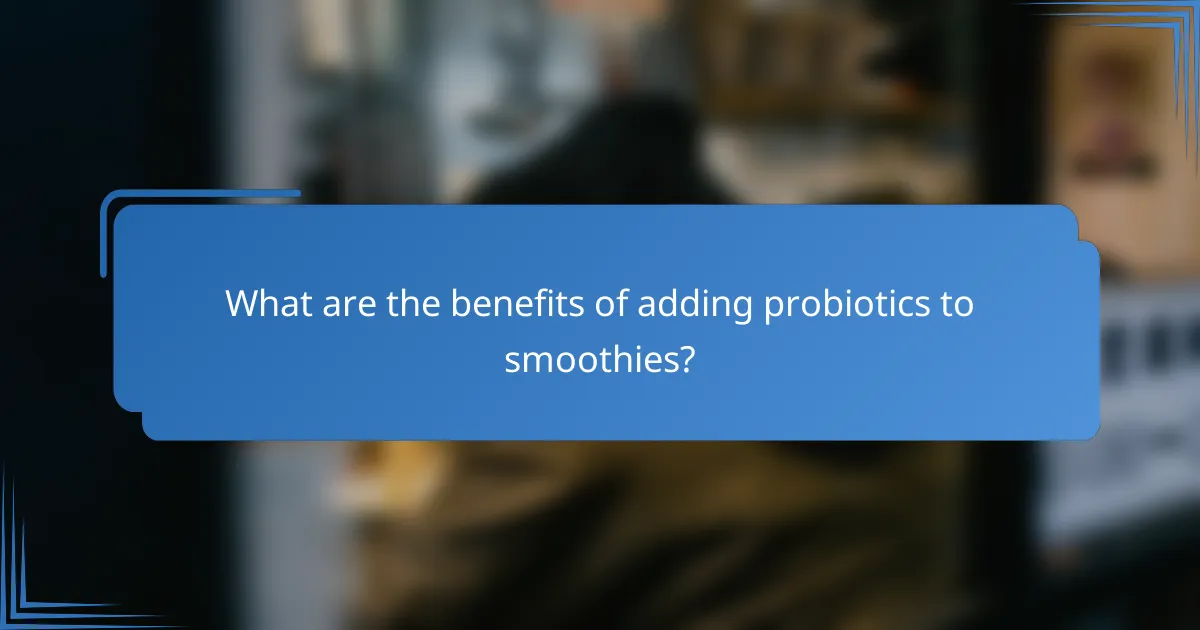 What are the benefits of adding probiotics to smoothies?